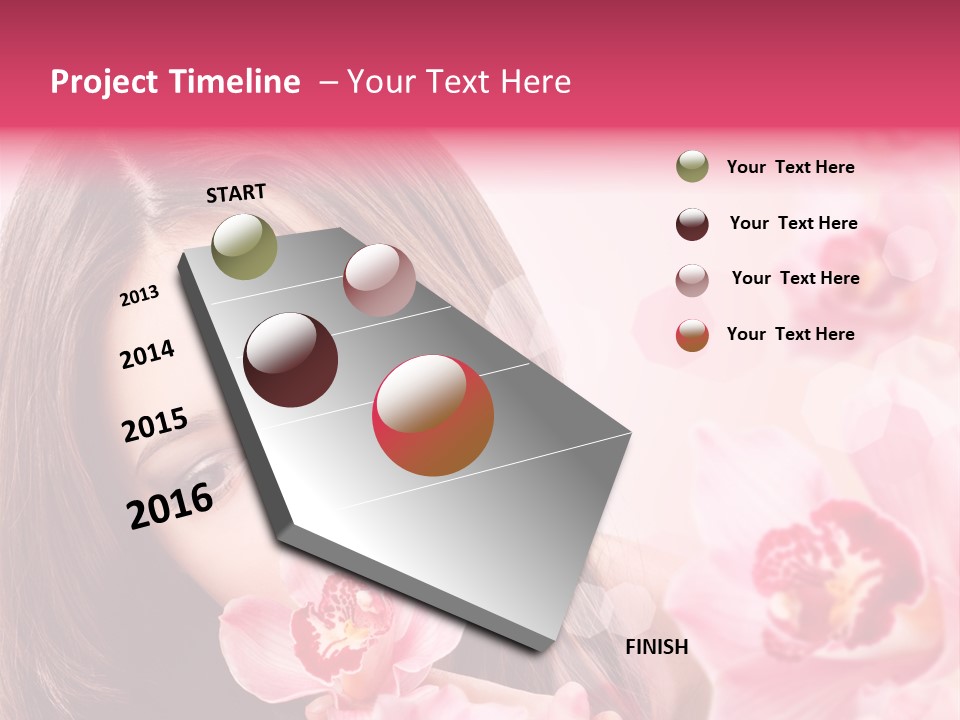 Project Timeline – Your Text Here

START

2013

2014

2015

2016

FINISH

Your Text Here

Your Text Here

Your Text Here

Your Text Here